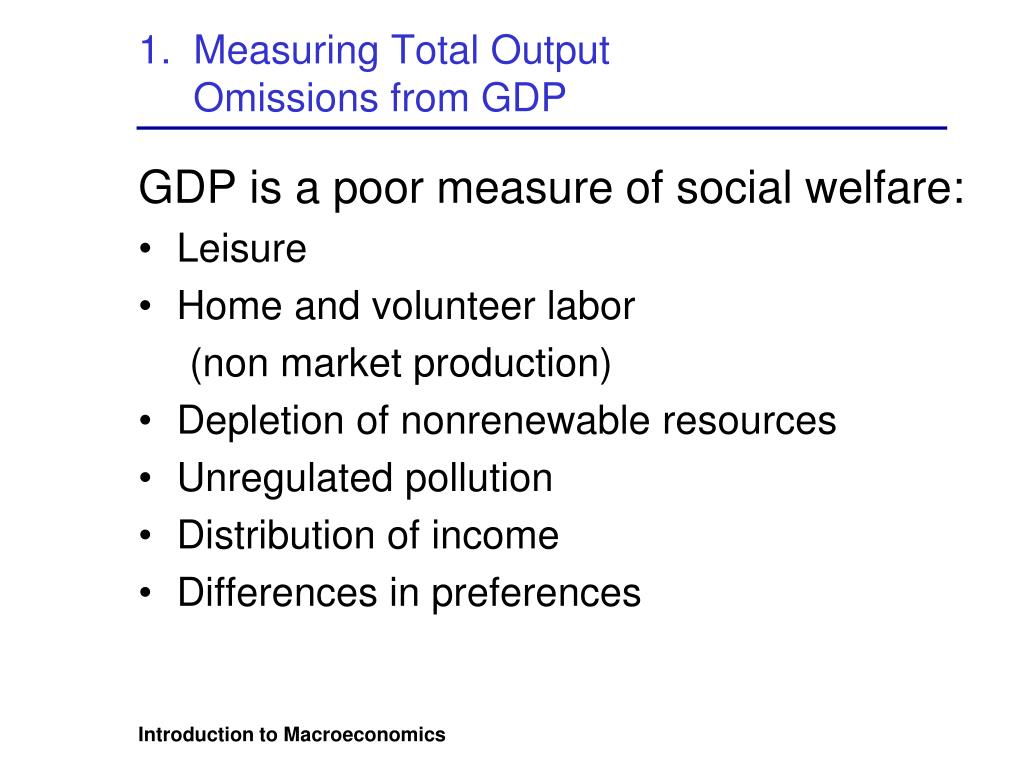 1. Measuring Total Output
Omissions from GDP

GDP is a poor measure of social welfare:
• Leisure
• Home and volunteer labor
(non market production)
• Depletion of nonrenewable resources
• Unregulated pollution
• Distribution of income
• Differences in preferences

Introduction to Macroeconomics